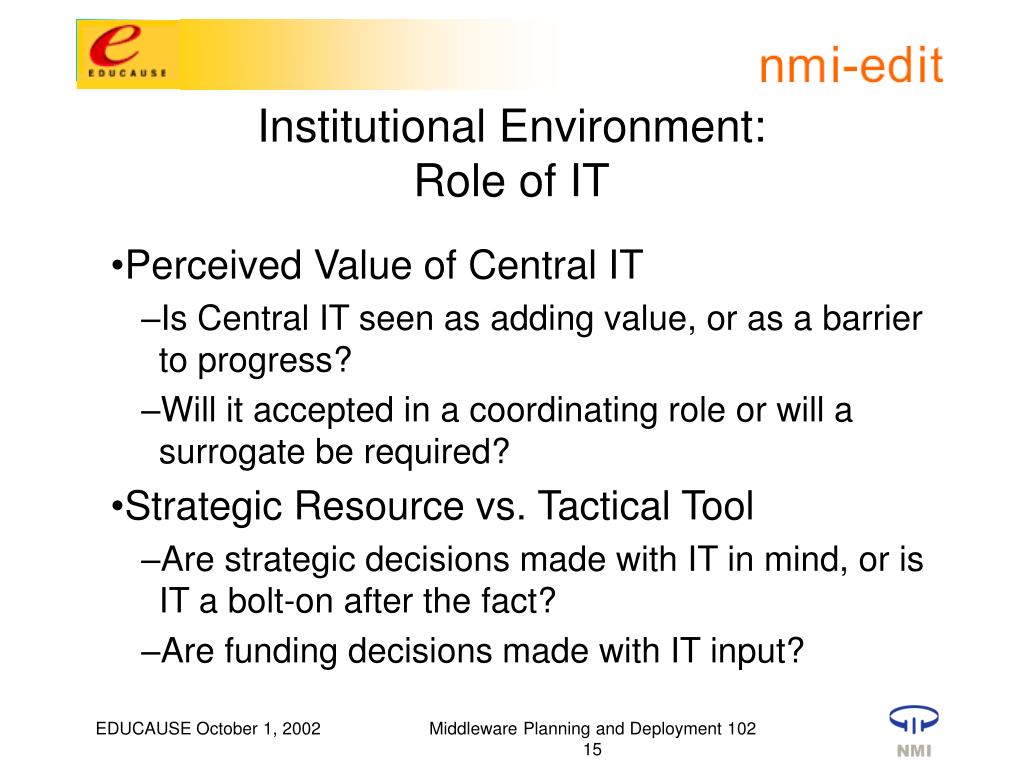 e
EDUCAUSE

nmi-edit

Institutional Environment:
Role of IT

•Perceived Value of Central IT

–Is Central IT seen as adding value, or as a barrier to progress?

–Will it accepted in a coordinating role or will a surrogate be required?

•Strategic Resource vs. Tactical Tool

–Are strategic decisions made with IT in mind, or is IT a bolt-on after the fact?

–Are funding decisions made with IT input?

EDUCAUSE October 1, 2002

Middleware Planning and Deployment 102
15

NMI